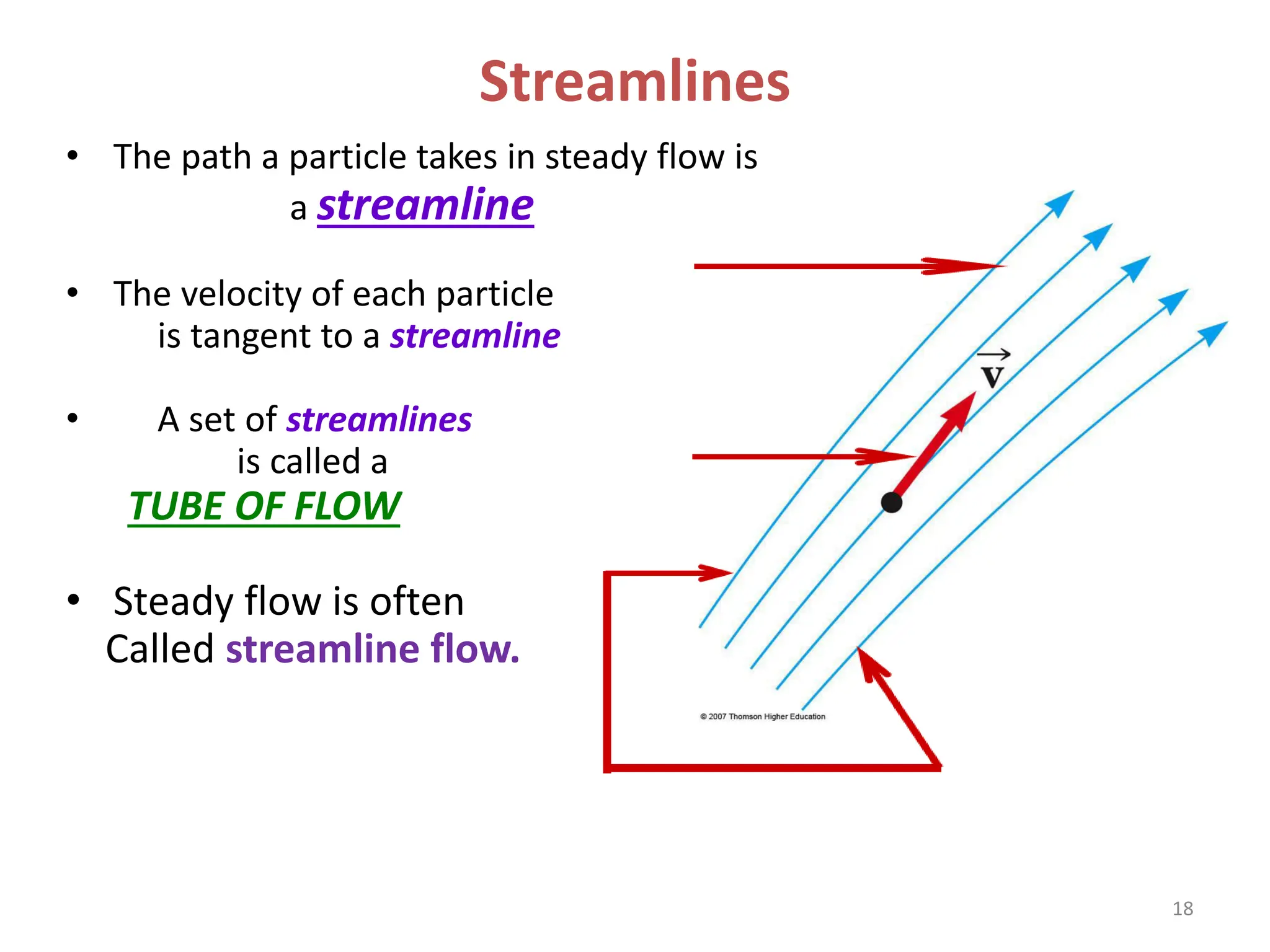 Streamlines

• The path a particle takes in steady flow is a streamline

• The velocity of each particle is tangent to a streamline

• A set of streamlines is called a TUBE OF FLOW

• Steady flow is often Called streamline flow.

$\vec{v}$

© 2007 Thomson Higher Education

18